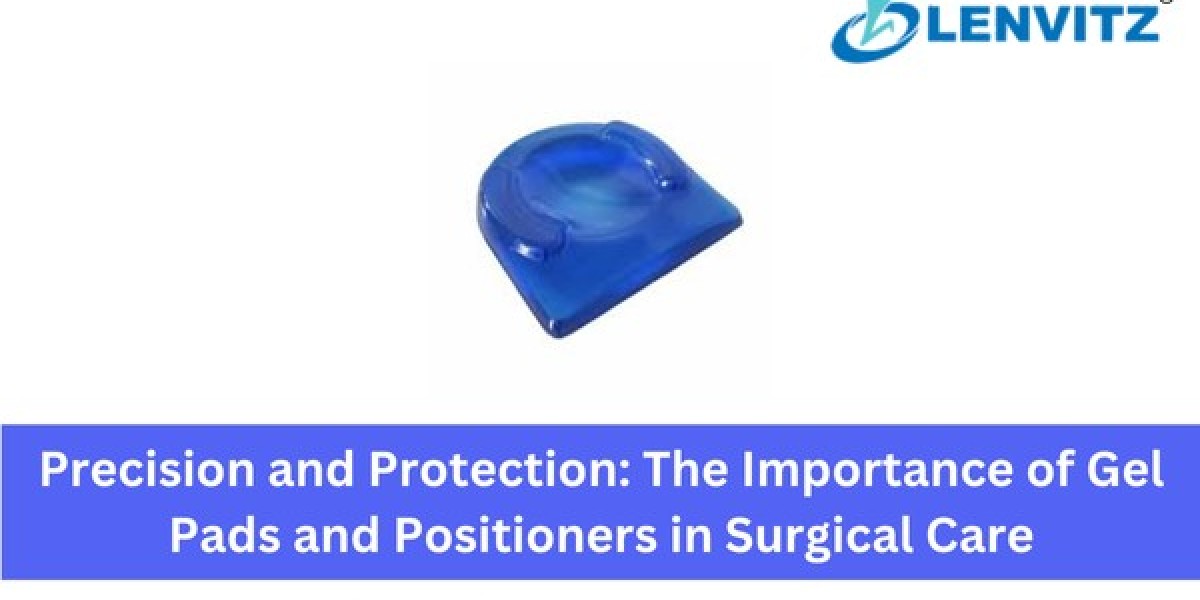 LENVITZ

Precision and Protection: The Importance of Gel Pads and Positioners in Surgical Care